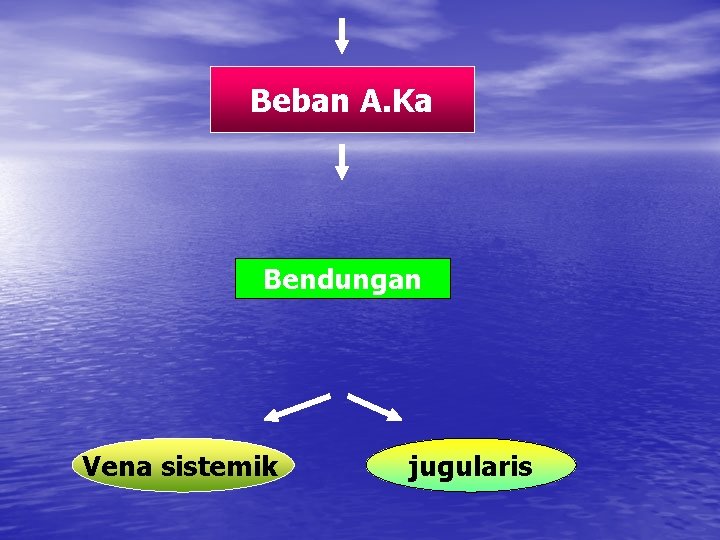 Beban A.Ka

Bendungan

Vena sistemik

jugularis